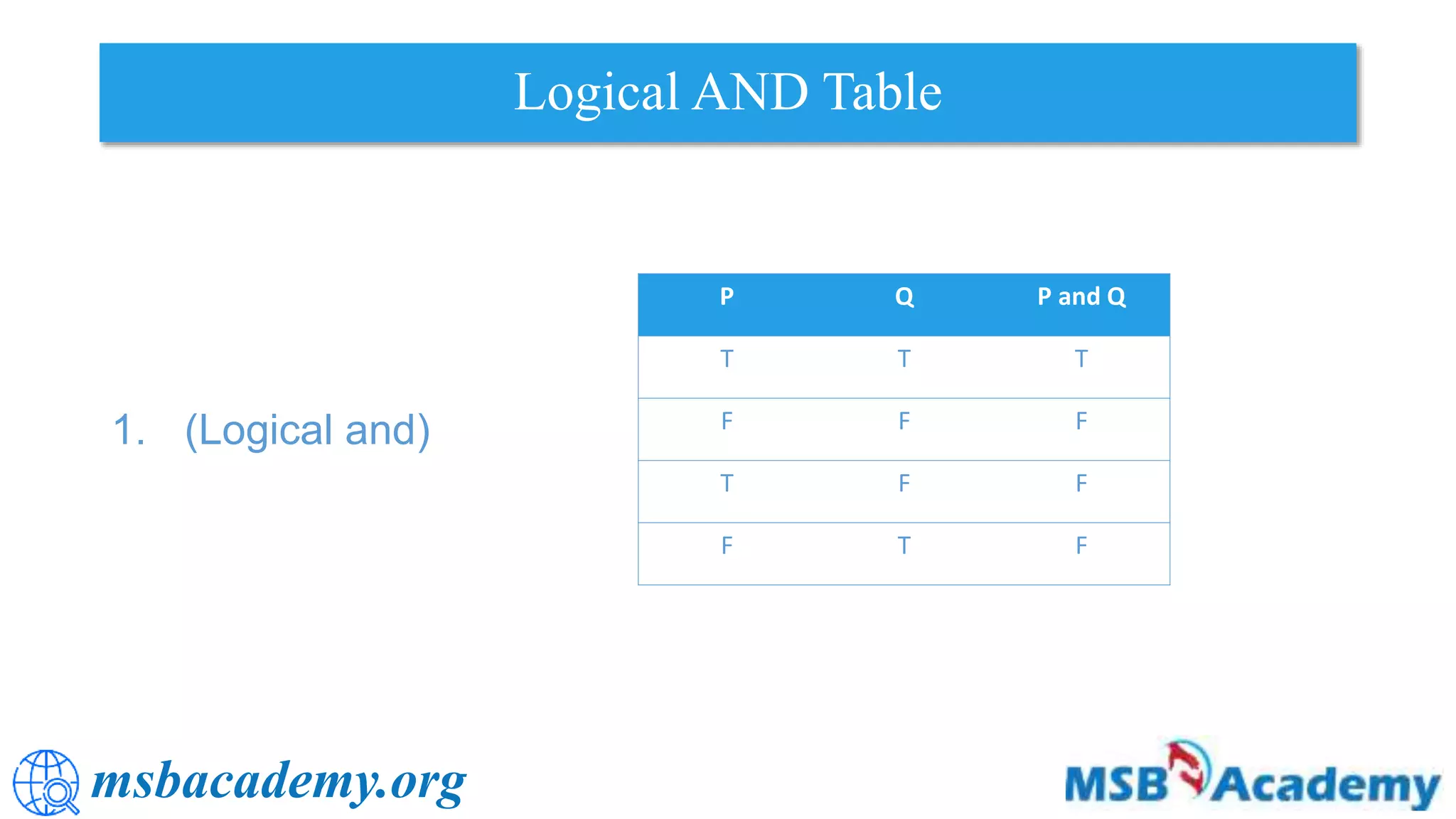 Logical AND Table

1. (Logical and)

| P | Q | P and Q |
|---|---|---|
| T | T | T |
| F | F | F |
| T | F | F |
| F | T | F |

msbacademy.org

MSB Academy